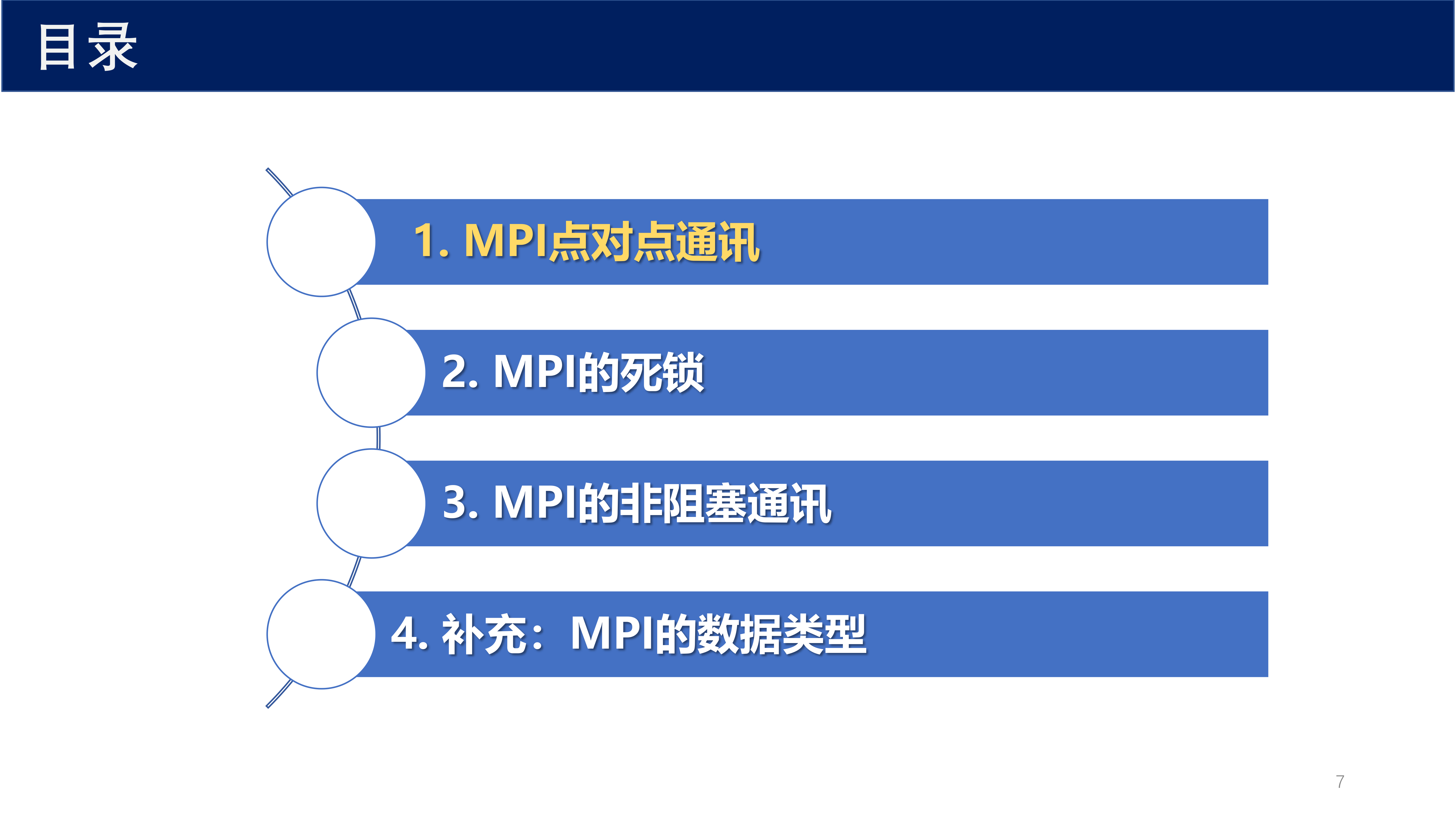 目录

1. MPI点对点通讯

2. MPI的死锁

3. MPI的非阻塞通讯

4. 补充：MPI的数据类型

7